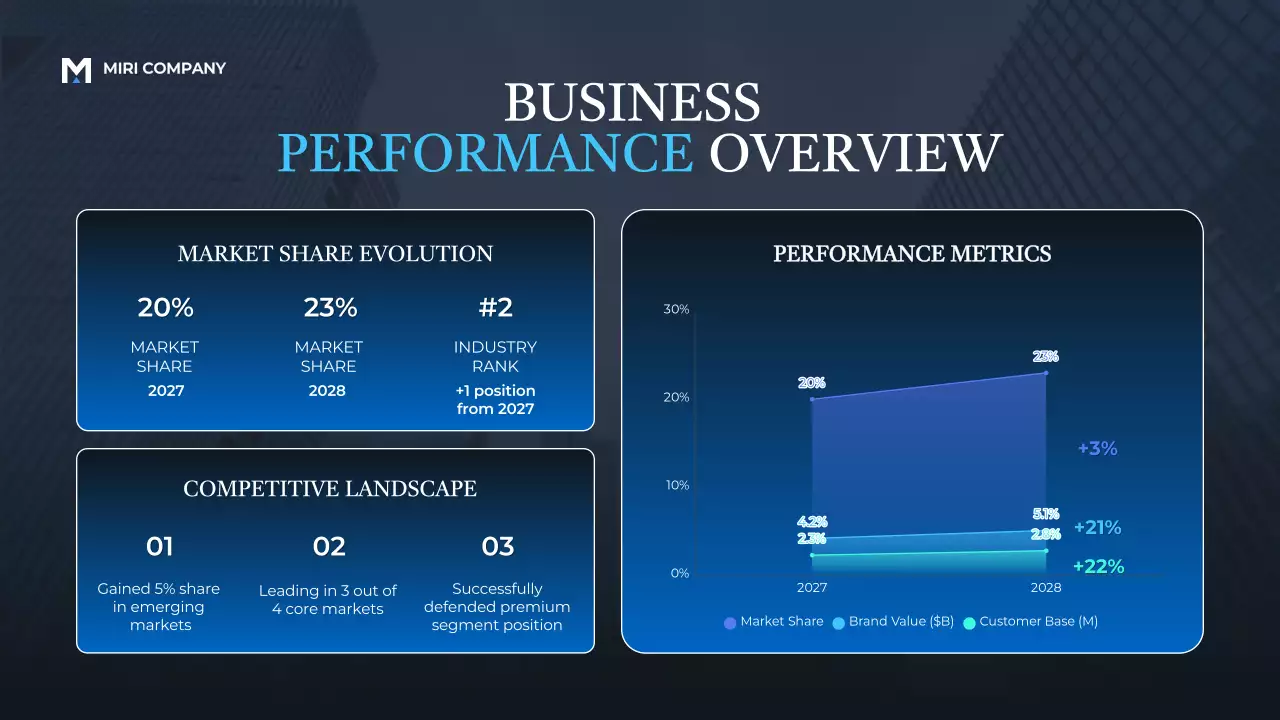 MIRI COMPANY

BUSINESS
PERFORMANCE OVERVIEW

MARKET SHARE EVOLUTION

20%
MARKET SHARE
2027

23%
MARKET SHARE
2028

#2
INDUSTRY RANK
+1 position from 2027

COMPETITIVE LANDSCAPE

01
Gained 5% share in emerging markets

02
Leading in 3 out of 4 core markets

03
Successfully defended premium segment position

PERFORMANCE METRICS

30%
20%
10%
0%

20%
23%
4.2%
5.1%
2.3%
2.8%

+3%
+21%
+22%

2027
2028

Market Share
Brand Value ($B)
Customer Base (M)